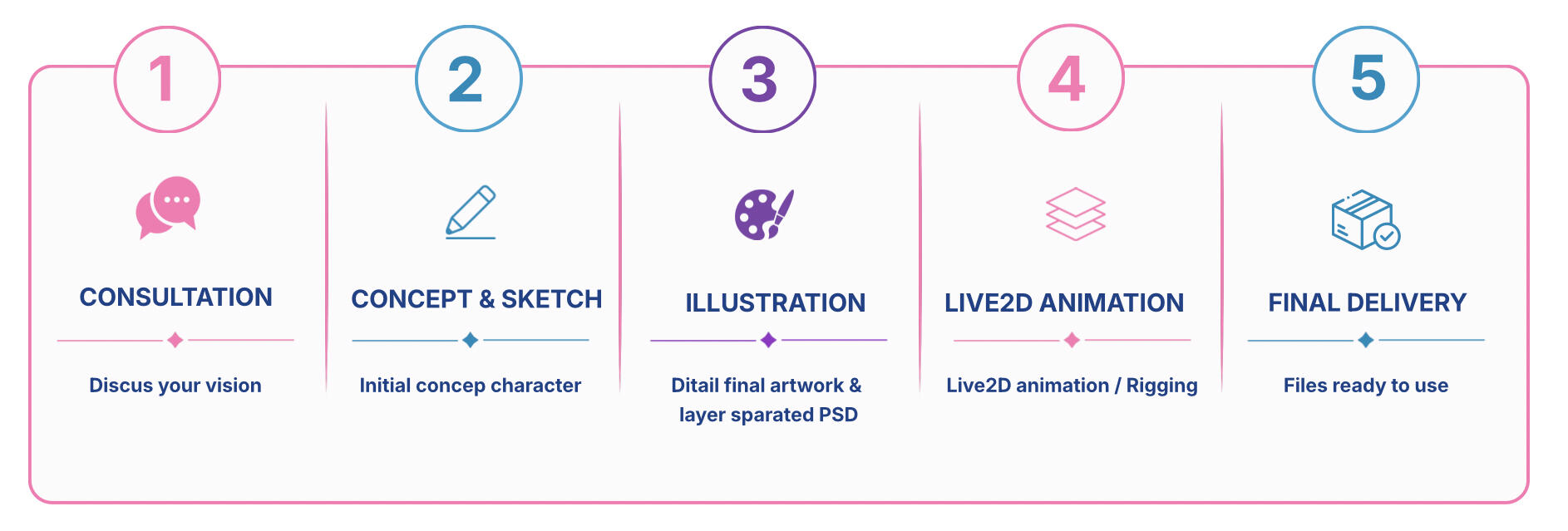 1

CONSULTATION

Discus your vision

2

CONCEPT & SKETCH

Initial concep character

3

ILLUSTRATION

Ditail final artwork & layer sparated PSD

4

LIVE2D ANIMATION

Live2D animation / Rigging

5

FINAL DELIVERY

Files ready to use